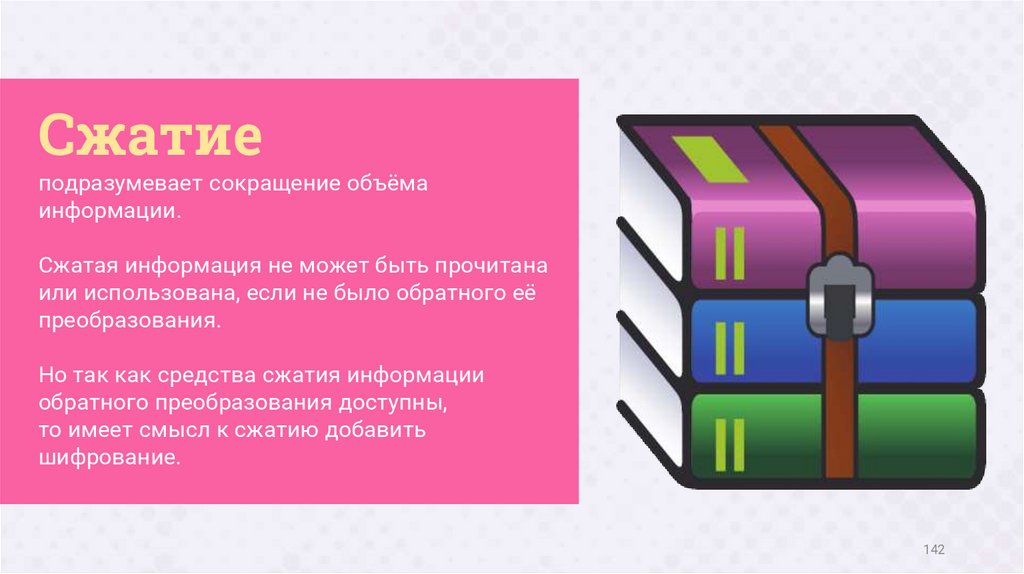 Сжатие
подразумевает сокращение объёма информации.

Сжатая информация не может быть прочитана или использована, если не было обратного её преобразования.

Но так как средства сжатия информации обратного преобразования доступны, то имеет смысл к сжатию добавить шифрование.

142